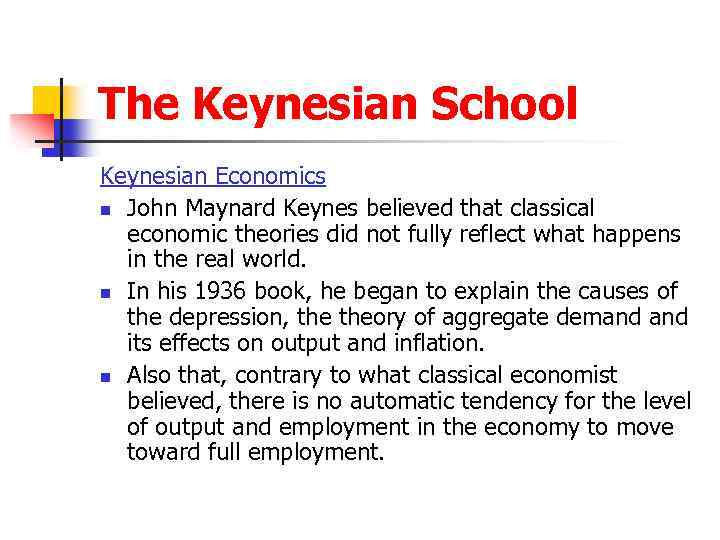 The Keynesian School

Keynesian Economics

- John Maynard Keynes believed that classical economic theories did not fully reflect what happens in the real world.
- In his 1936 book, he began to explain the causes of the depression, the theory of aggregate demand and its effects on output and inflation.
- Also that, contrary to what classical economist believed, there is no automatic tendency for the level of output and employment in the economy to move toward full employment.